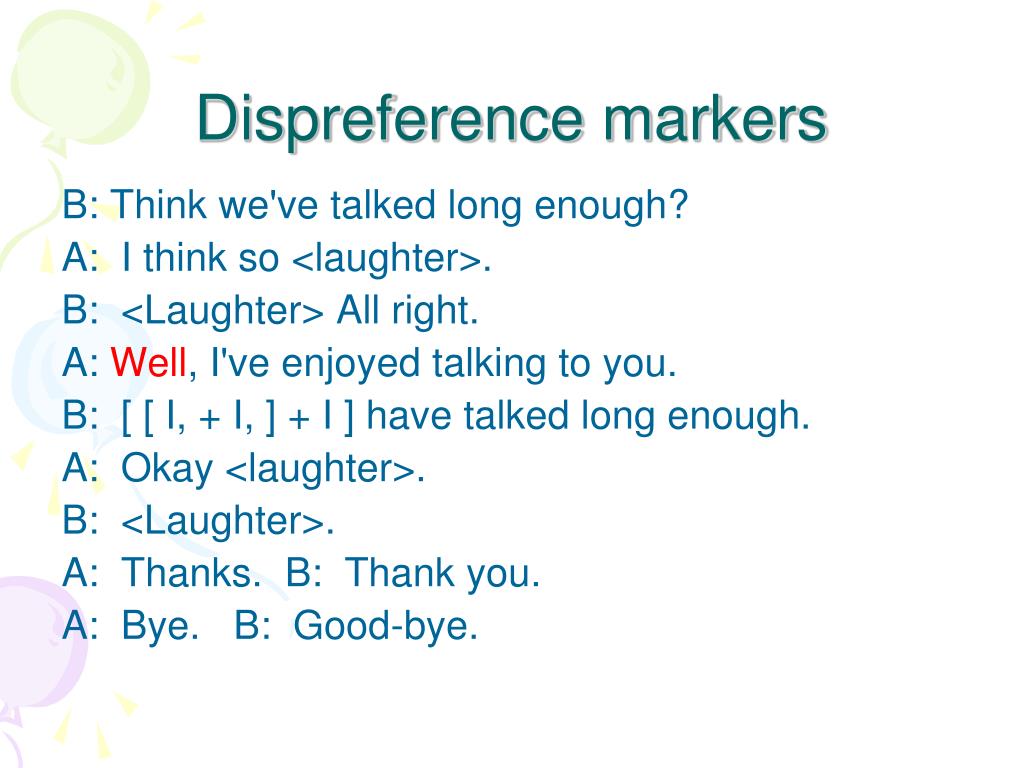 Dispreference markers

B: Think we've talked long enough?
A: I think so <laughter>.
B: <Laughter> All right.
A: Well, I've enjoyed talking to you.
B: [ [ I, + I, ] + I ] have talked long enough.
A: Okay <laughter>.
B: <Laughter>.
A: Thanks. B: Thank you.
A: Bye. B: Good-bye.